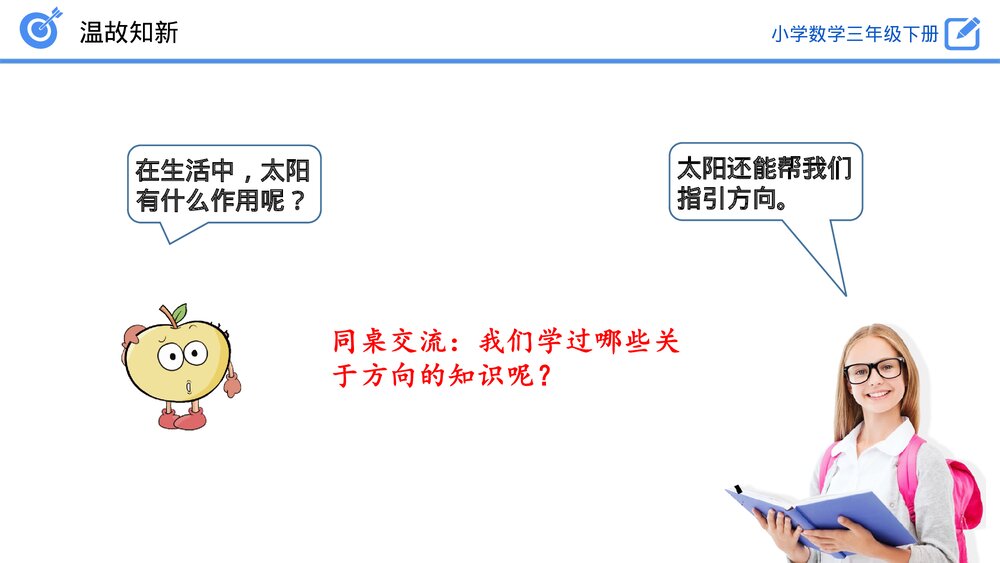 温故知新

小学数学三年级下册

在生活中，太阳有什么作用呢？

太阳还能帮我们指引方向。

同桌交流：我们学过哪些关于方向的知识呢？